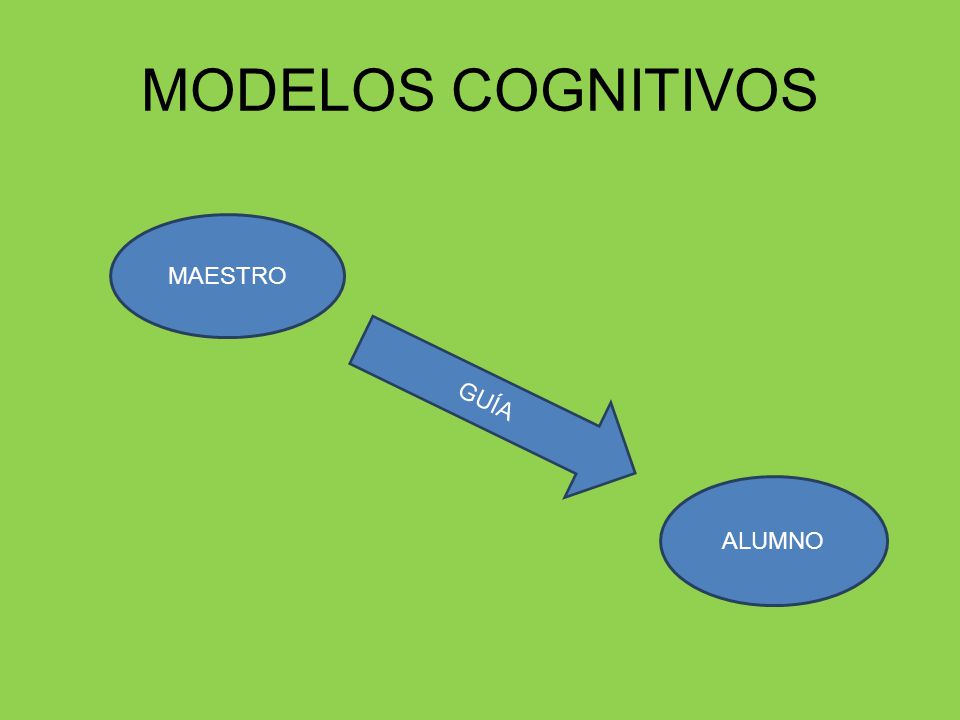 MODELOS COGNITIVOS

MAESTRO

GUÍA

ALUMNO